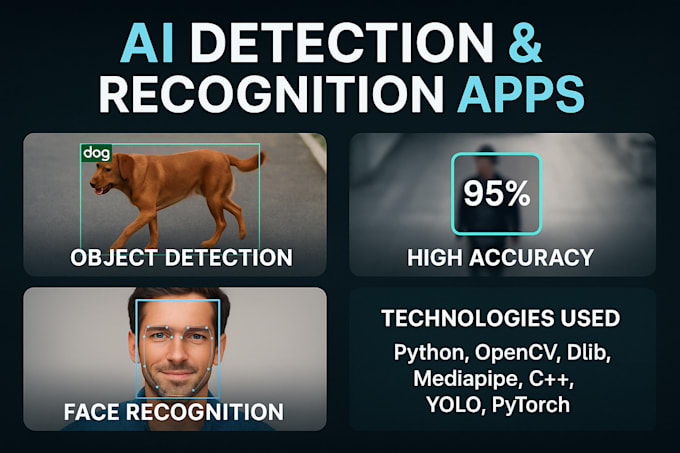 AI DETECTION & RECOGNITION APPS

dog

OBJECT DETECTION

95%

HIGH ACCURACY

FACE RECOGNITION

TECHNOLOGIES USED

Python, OpenCV, Dlib, Mediapipe, C++, YOLO, PyTorch